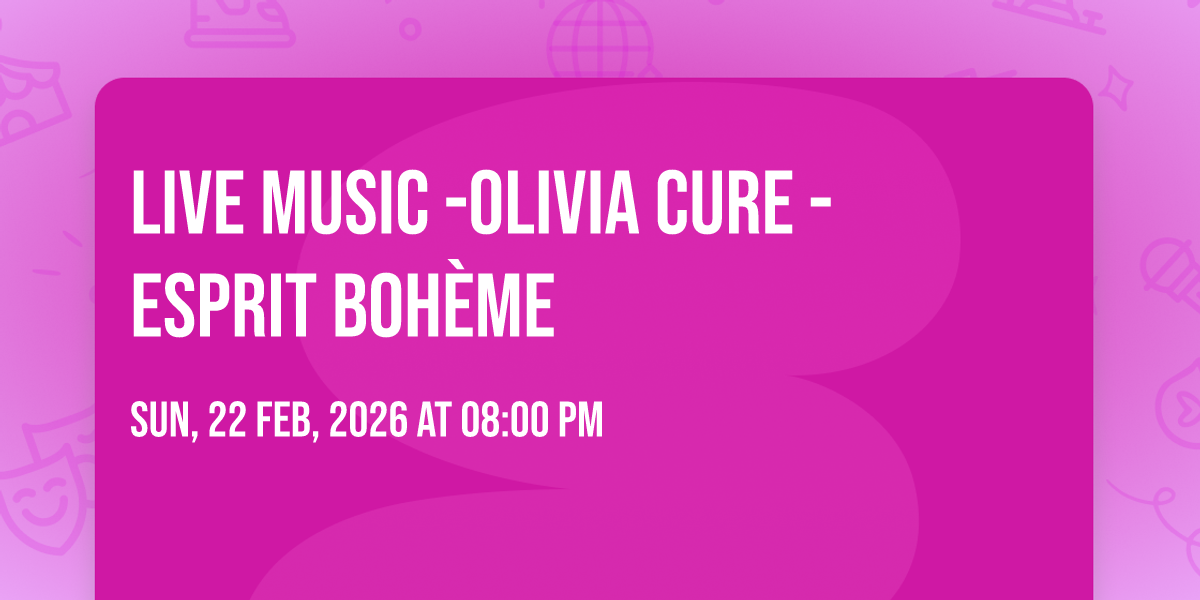 LIVE MUSIC -OLIVIA CURE - ESPRIT BOHÈME

SUN, 22 FEB, 2026 AT 08:00 PM